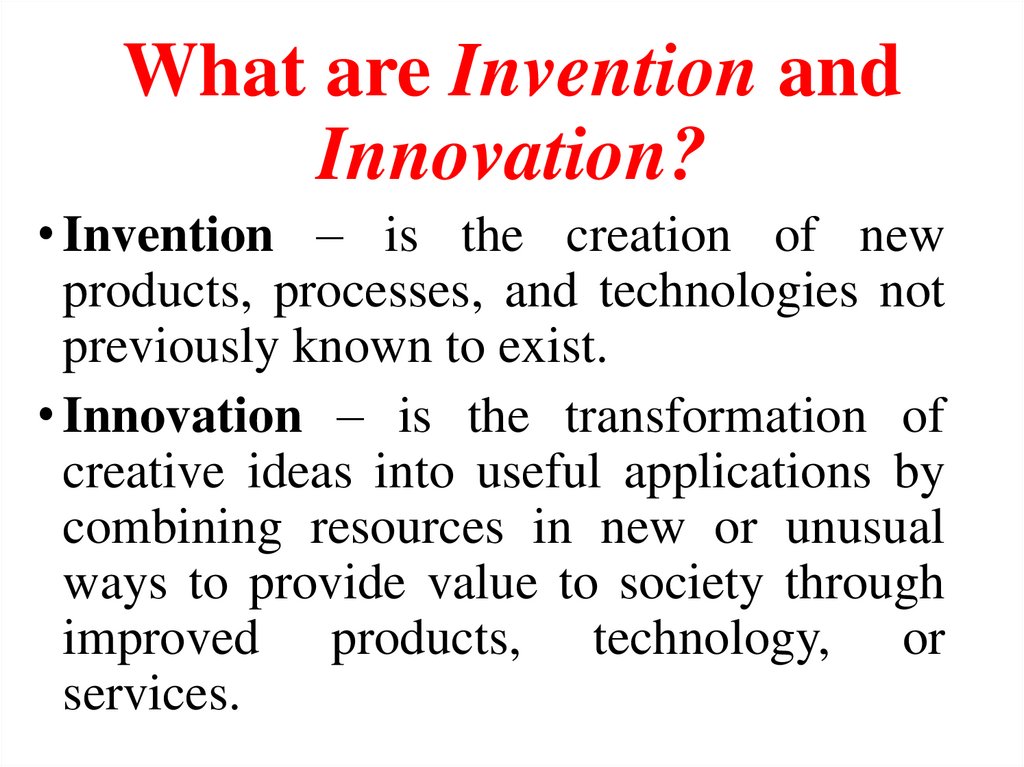 What are Invention and Innovation?

• Invention – is the creation of new products, processes, and technologies not previously known to exist.

• Innovation – is the transformation of creative ideas into useful applications by combining resources in new or unusual ways to provide value to society through improved products, technology, or services.